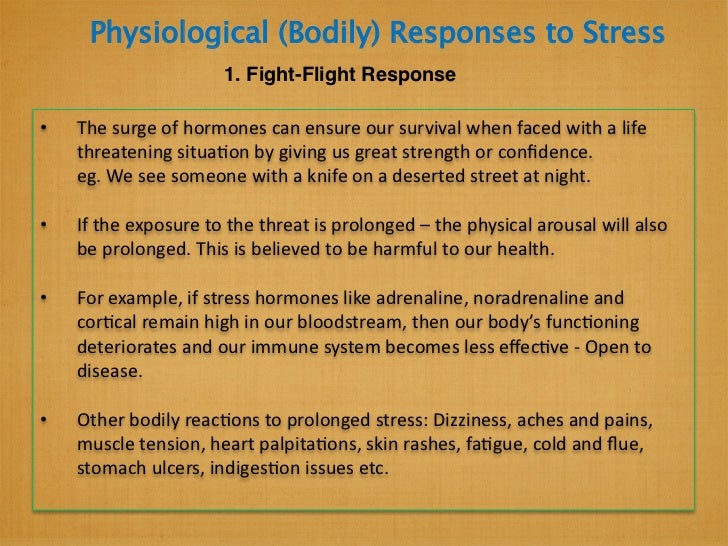 Physiological (Bodily) Responses to Stress

1. Fight-Flight Response

• The surge of hormones can ensure our survival when faced with a life threatening situation by giving us great strength or confidence. eg. We see someone with a knife on a deserted street at night.

• If the exposure to the threat is prolonged – the physical arousal will also be prolonged. This is believed to be harmful to our health.

• For example, if stress hormones like adrenaline, noradrenaline and cortical remain high in our bloodstream, then our body's functioning deteriorates and our immune system becomes less effective - Open to disease.

• Other bodily reactions to prolonged stress: Dizziness, aches and pains, muscle tension, heart palpitations, skin rashes, fatigue, cold and flue, stomach ulcers, indigestion issues etc.